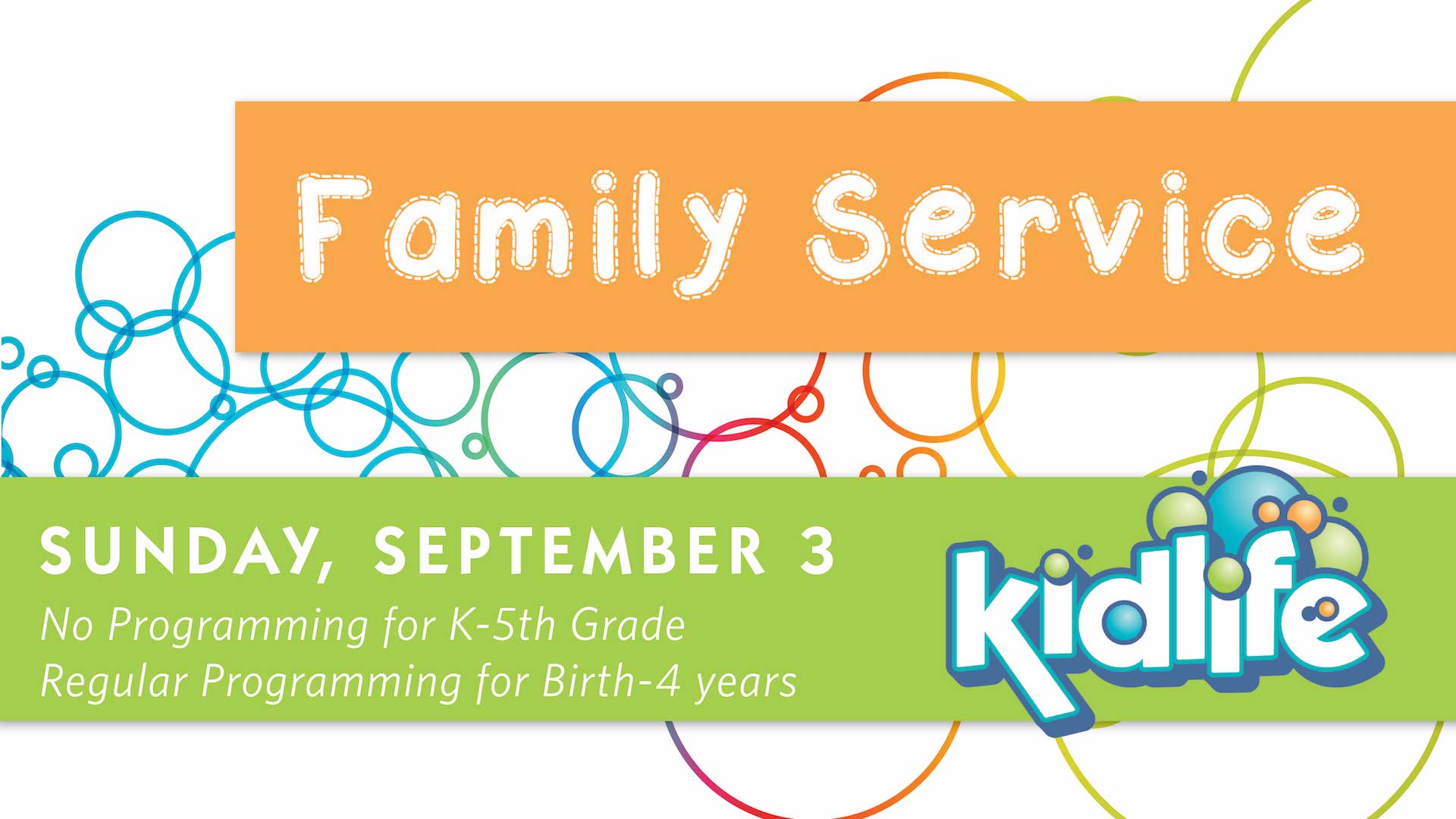 Family Service

SUNDAY, SEPTEMBER 3
No Programming for K-5th Grade
Regular Programming for Birth-4 years

kidlife